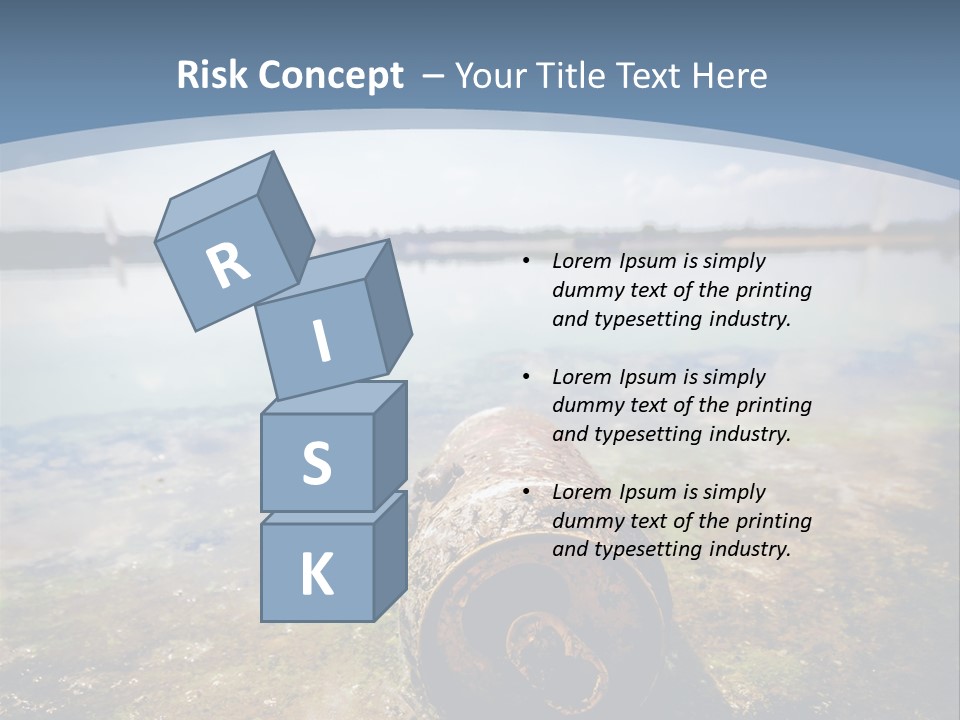 Risk Concept – Your Title Text Here

R
I
S
K

• Lorem Ipsum is simply dummy text of the printing and typesetting industry.

• Lorem Ipsum is simply dummy text of the printing and typesetting industry.

• Lorem Ipsum is simply dummy text of the printing and typesetting industry.